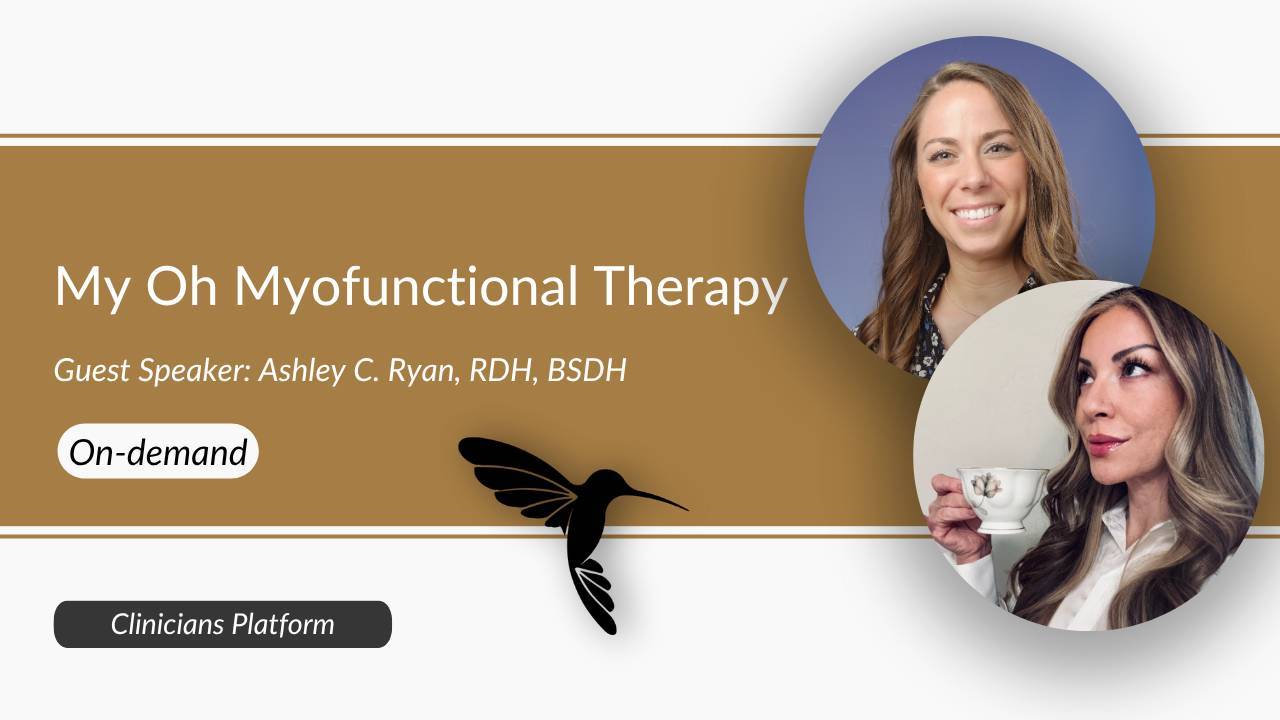 My Oh Myofunctional Therapy

Guest Speaker: Ashley C. Ryan, RDH, BSDH

On-demand

Clinicians Platform